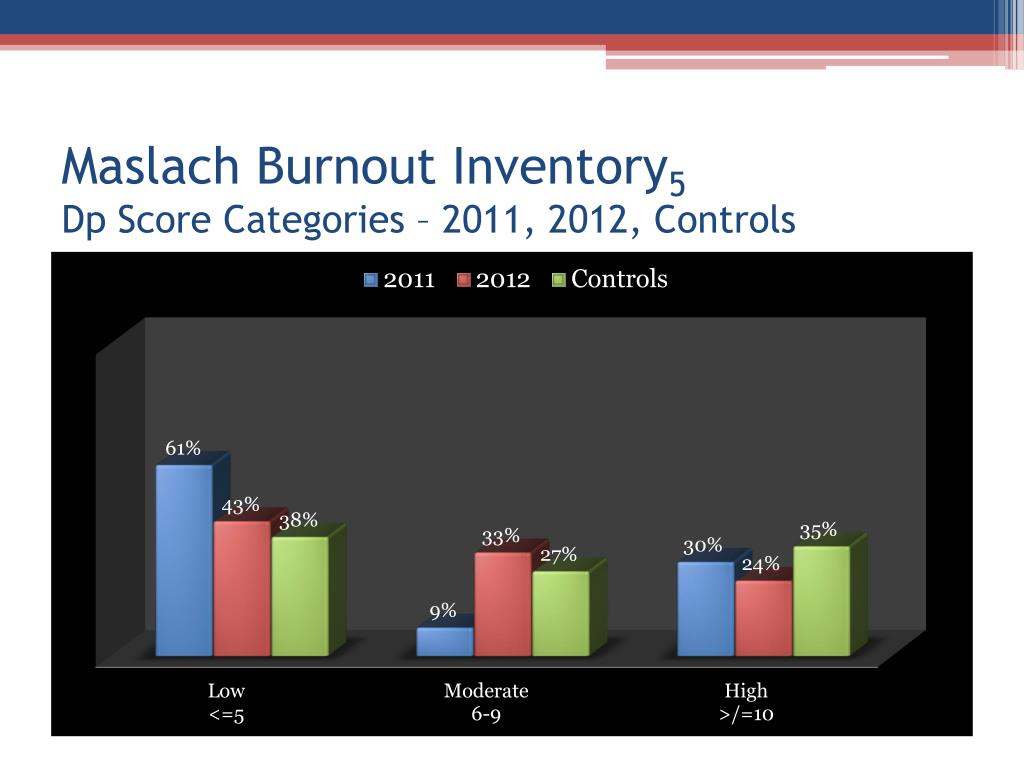 Maslach Burnout Inventory$_5$
Dp Score Categories – 2011, 2012, Controls

2011 2012 Controls

61%
43%
38%
9%
33%
27%
30%
24%
35%

Low
<=5

Moderate
6-9

High
>/=10